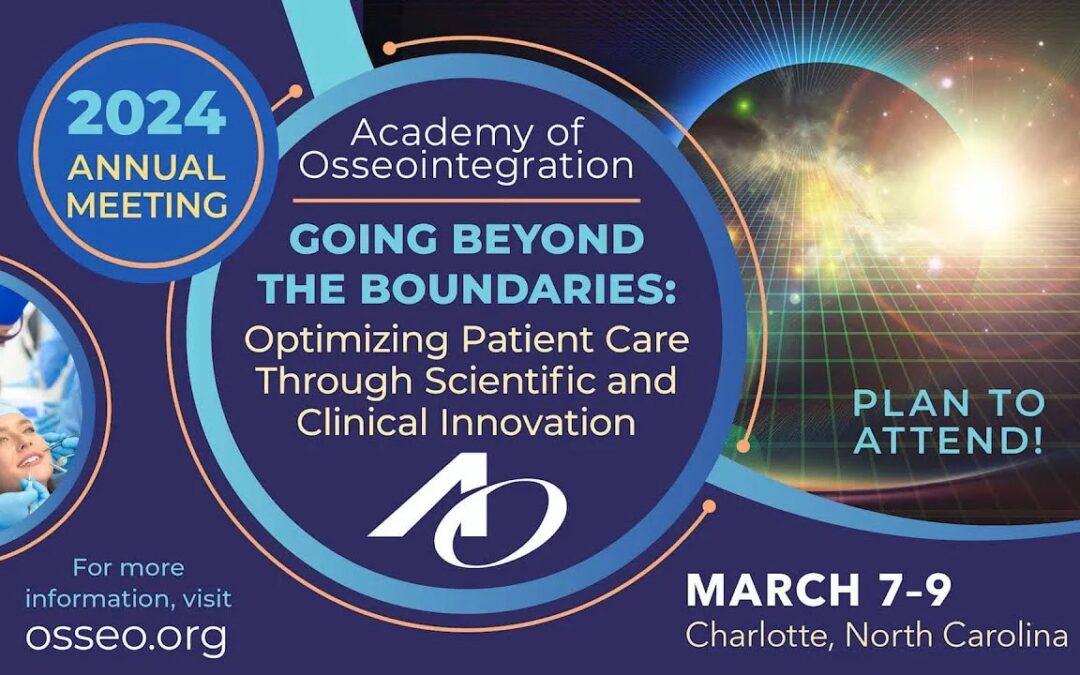 2024
ANNUAL
MEETING

Academy of Osseointegration

GOING BEYOND THE BOUNDARIES:
Optimizing Patient Care Through Scientific and Clinical Innovation

AO

PLAN TO ATTEND!

For more information, visit
osseo.org

MARCH 7-9
Charlotte, North Carolina